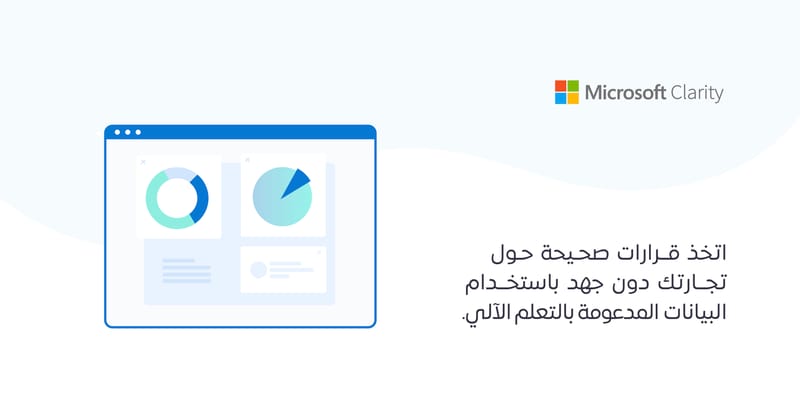 Microsoft Clarity

اتخذ قرارات صحيحة حول تجارتك دون جهد باستخدام البيانات المدعومة بالتعلم الآلي.